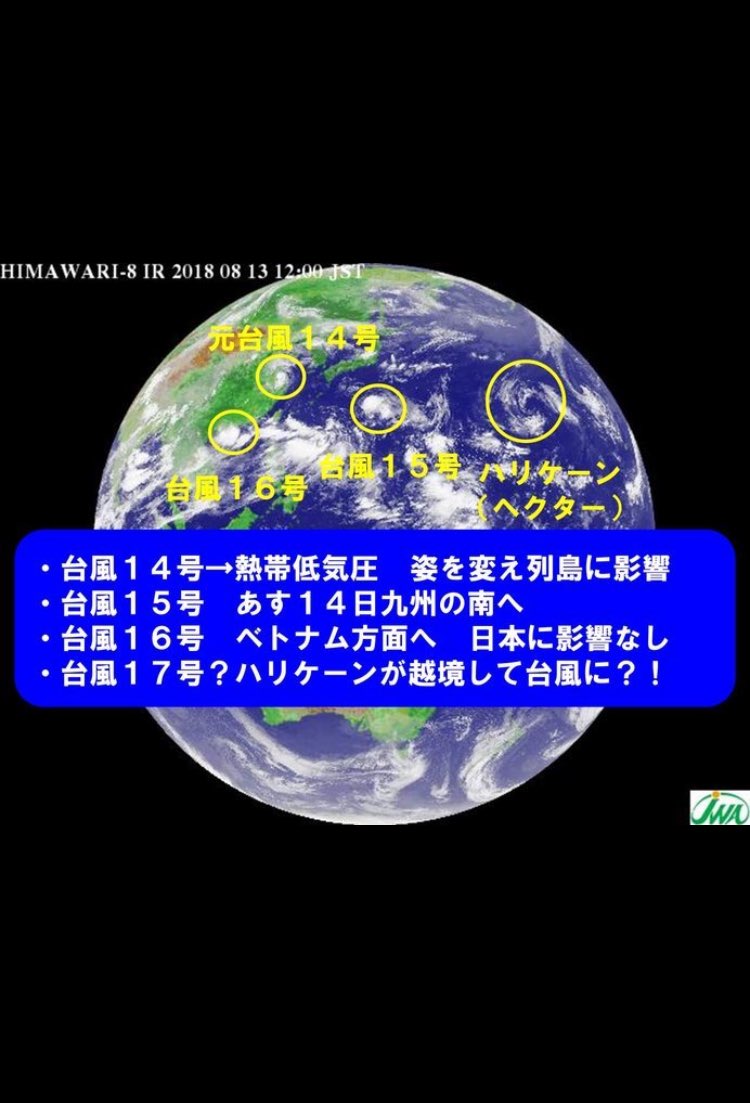 HIMAWARI-8 IR 2018 08 13 12:00 JST

元台風１４号

台風１６号

台風１５号

ハリケーン
（ヘクター）

・台風１４号→熱帯低気圧　姿を変え列島に影響
・台風１５号　あす１４日九州の南へ
・台風１６号　ベトナム方面へ　日本に影響なし
・台風１７号？ハリケーンが越境して台風に？！

JWA